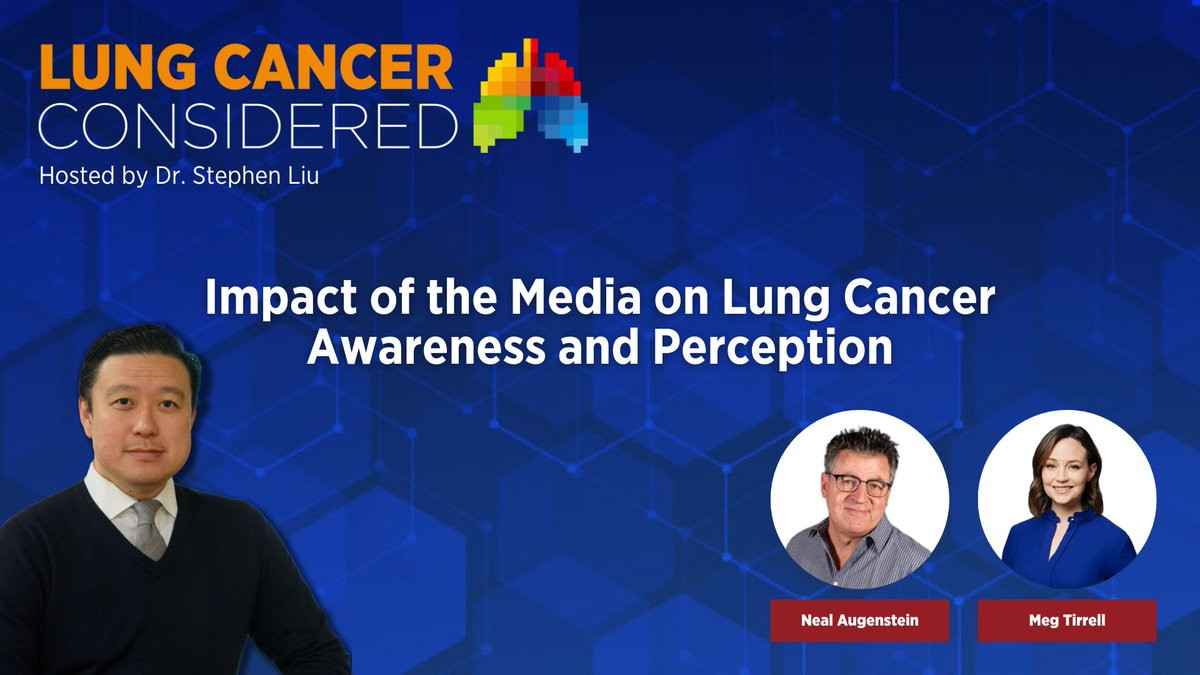 LUNG CANCER
CONSIDERED
Hosted by Dr. Stephen Liu

Impact of the Media on Lung Cancer Awareness and Perception

Neal Augenstein

Meg Tirrell